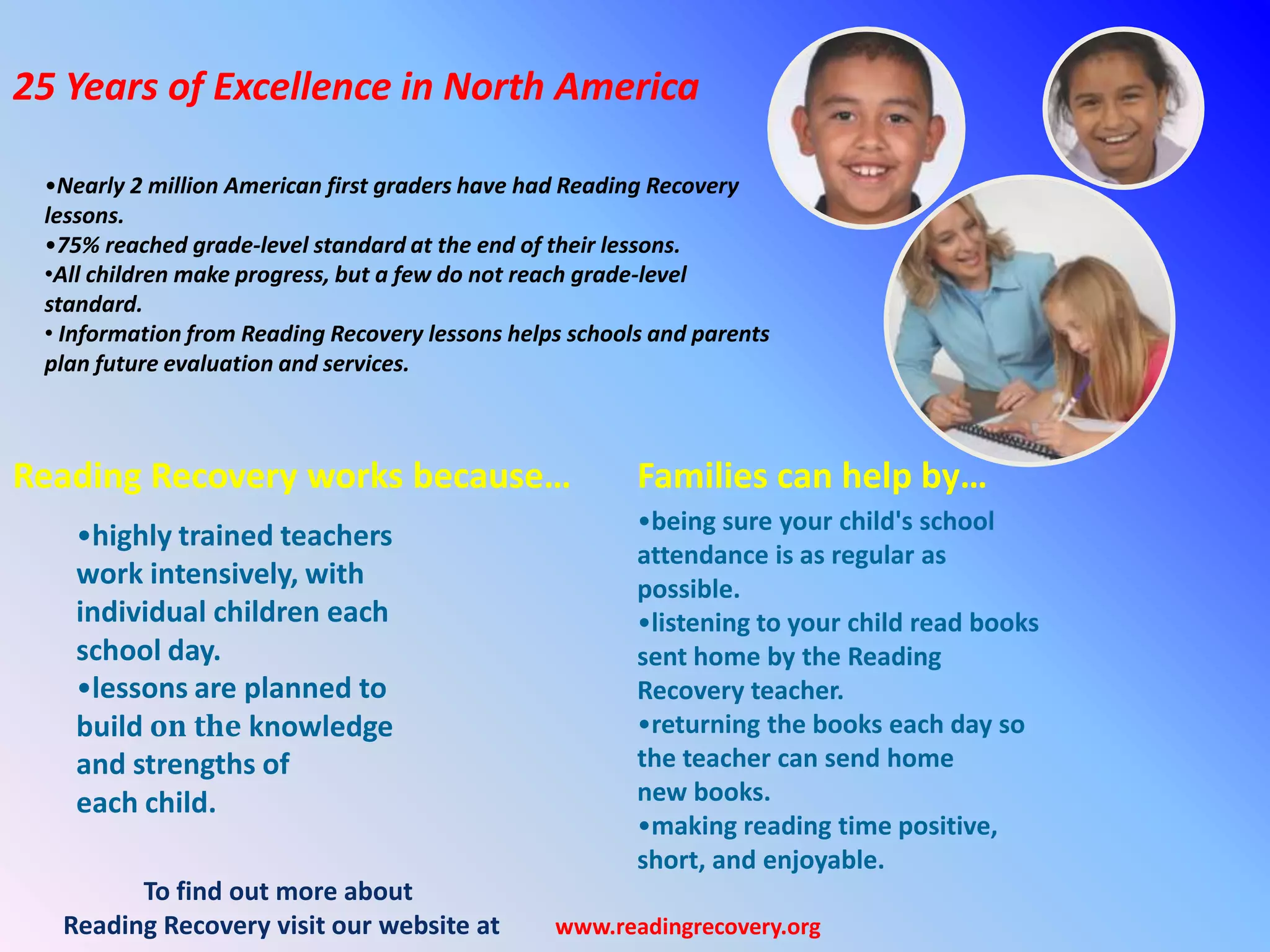 25 Years of Excellence in North America

•Nearly 2 million American first graders have had Reading Recovery lessons.
•75% reached grade-level standard at the end of their lessons.
•All children make progress, but a few do not reach grade-level standard.
• Information from Reading Recovery lessons helps schools and parents plan future evaluation and services.

Reading Recovery works because…

•highly trained teachers work intensively, with individual children each school day.
•lessons are planned to build on the knowledge and strengths of each child.

Families can help by…

•being sure your child's school attendance is as regular as possible.
•listening to your child read books sent home by the Reading Recovery teacher.
•returning the books each day so the teacher can send home new books.
•making reading time positive, short, and enjoyable.

To find out more about Reading Recovery visit our website at www.readingrecovery.org